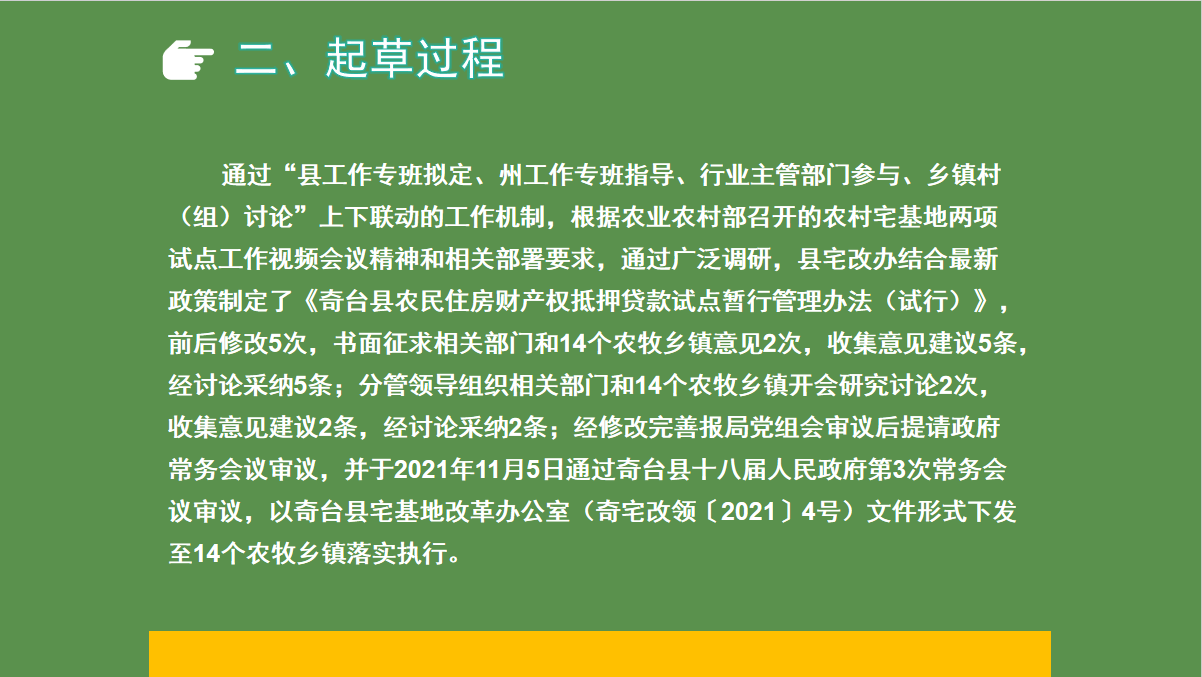 二、起草过程

通过“县工作专班拟定、州工作专班指导、行业主管部门参与、乡镇村（组）讨论”上下联动的工作机制，根据农业农村部召开的农村宅基地两项试点工作视频会议精神和相关部署要求，通过广泛调研，县宅改办结合最新政策制定了《奇台县农民住房财产权抵押贷款试点暂行管理办法（试行）》，前后修改5次，书面征求相关部门和14个农牧乡镇意见2次，收集意见建议5条，经讨论采纳5条；分管领导组织相关部门和14个农牧乡镇开会研究讨论2次，收集意见建议2条，经讨论采纳2条；经修改完善报局党组会审议后提请政府常务会议审议，并于2021年11月5日通过奇台县十八届人民政府第3次常务会议审议，以奇台县宅基地改革办公室（奇宅改领〔2021〕4号）文件形式下发至14个农牧乡镇落实执行。